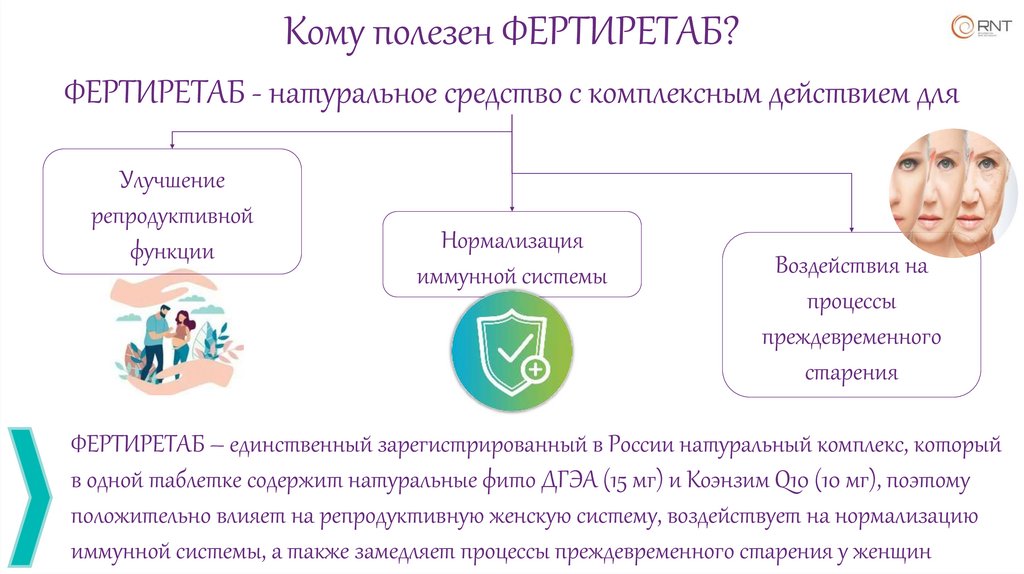 Кому полезен ФЕРТИРЕТАБ?

RNT

ФЕРТИРЕТАБ - натуральное средство с комплексным действием для

Улучшение репродуктивной функции

Нормализация иммунной системы

Воздействия на процессы преждевременного старения

ФЕРТИРЕТАБ – единственный зарегистрированный в России натуральный комплекс, который в одной таблетке содержит натуральные фито ДГЭА (15 мг) и Коэнзим Q10 (10 мг), поэтому положительно влияет на репродуктивную женскую систему, воздействует на нормализацию иммунной системы, а также замедляет процессы преждевременного старения у женщин